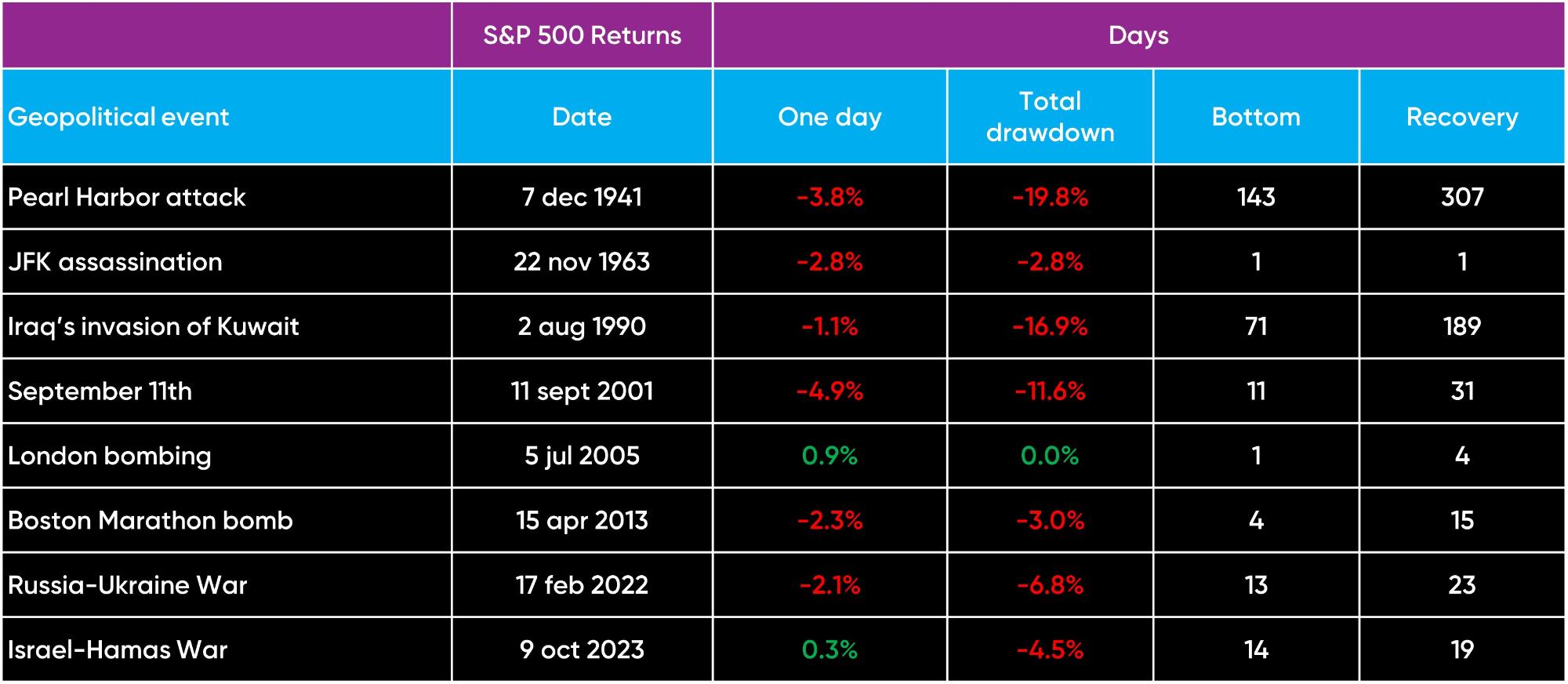 | | S&P 500 Returns | Days | | | |
|---|---|---|---|---|---|
| Geopolitical event | Date | One day | Total drawdown | Bottom | Recovery |
| Pearl Harbor attack | 7 dec 1941 | -3.8% | -19.8% | 143 | 307 |
| JFK assassination | 22 nov 1963 | -2.8% | -2.8% | 1 | 1 |
| Iraq's invasion of Kuwait | 2 aug 1990 | -1.1% | -16.9% | 71 | 189 |
| September 11th | 11 sept 2001 | -4.9% | -11.6% | 11 | 31 |
| London bombing | 5 jul 2005 | 0.9% | 0.0% | 1 | 4 |
| Boston Marathon bomb | 15 apr 2013 | -2.3% | -3.0% | 4 | 15 |
| Russia-Ukraine War | 17 feb 2022 | -2.1% | -6.8% | 13 | 23 |
| Israel-Hamas War | 9 oct 2023 | 0.3% | -4.5% | 14 | 19 |